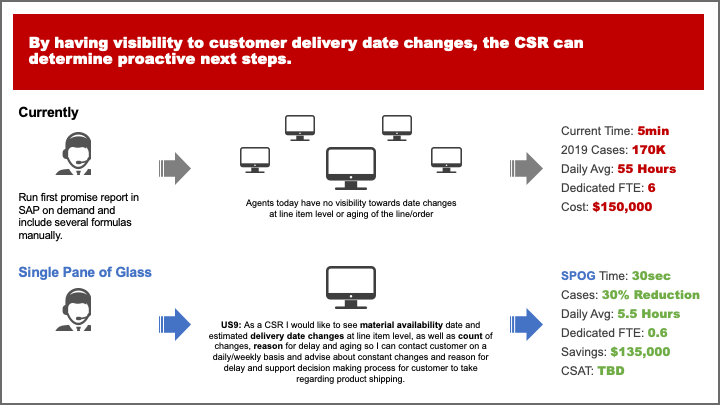 By having visibility to customer delivery date changes, the CSR can determine proactive next steps.

Currently

Run first promise report in SAP on demand and include several formulas manually.

Agents today have no visibility towards date changes at line item level or aging of the line/order

Current Time: 5min
2019 Cases: 170K
Daily Avg: 55 Hours
Dedicated FTE: 6
Cost: $150,000

Single Pane of Glass

US9: As a CSR I would like to see material availability date and estimated delivery date changes at line item level, as well as count of changes, reason for delay and aging so I can contact customer on a daily/weekly basis and advise about constant changes and reason for delay and support decision making process for customer to take regarding product shipping.

SPOG Time: 30sec
Cases: 30% Reduction
Daily Avg: 5.5 Hours
Dedicated FTE: 0.6
Savings: $135,000
CSAT: TBD